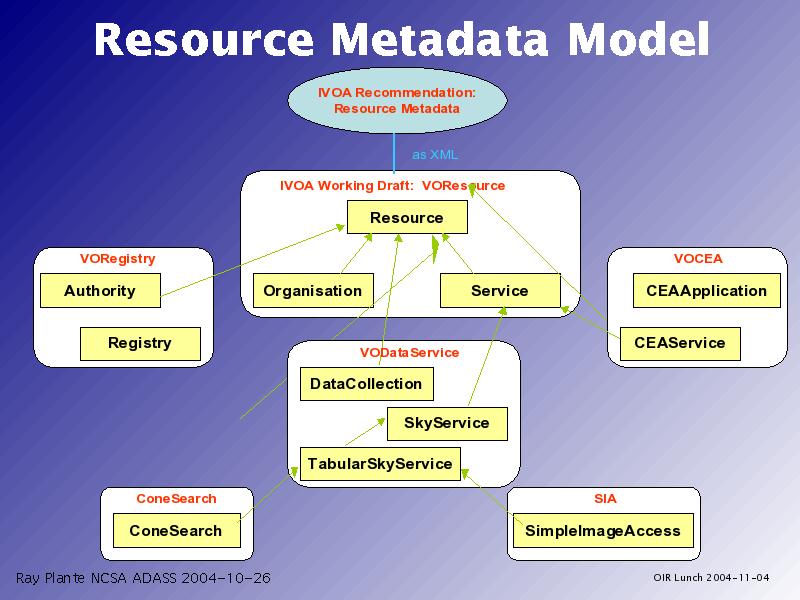 Resource Metadata Model

IVOA Recommendation: Resource Metadata

as XML

IVOA Working Draft: VOResource

Resource

Organisation

Service

VORegistry

Authority

Registry

VOCEA

CEAApplication

CEAService

VODataService

DataCollection

SkyService

TabularSkyService

ConeSearch

ConeSearch

SIA

SimpleImageAccess

Ray Plante NCSA ADASS 2004-10-26

OIR Lunch 2004-11-04